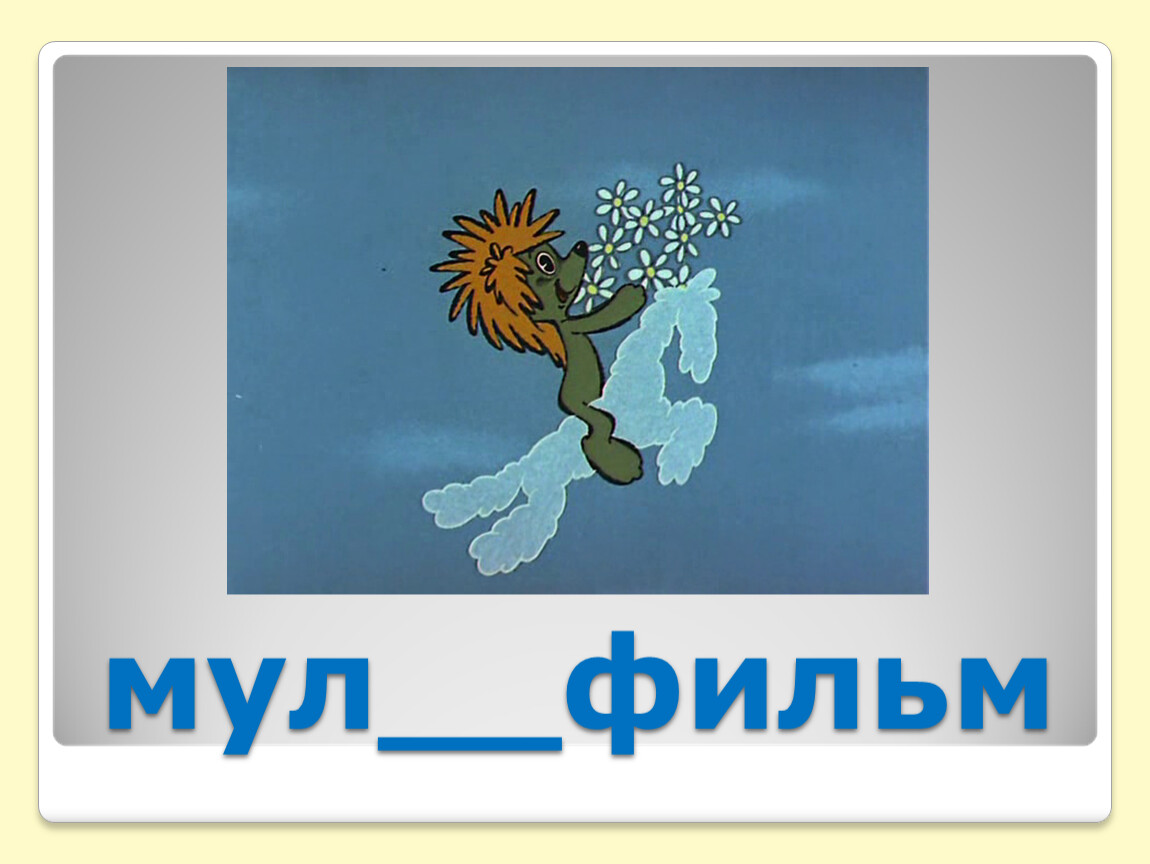 мул__фильм